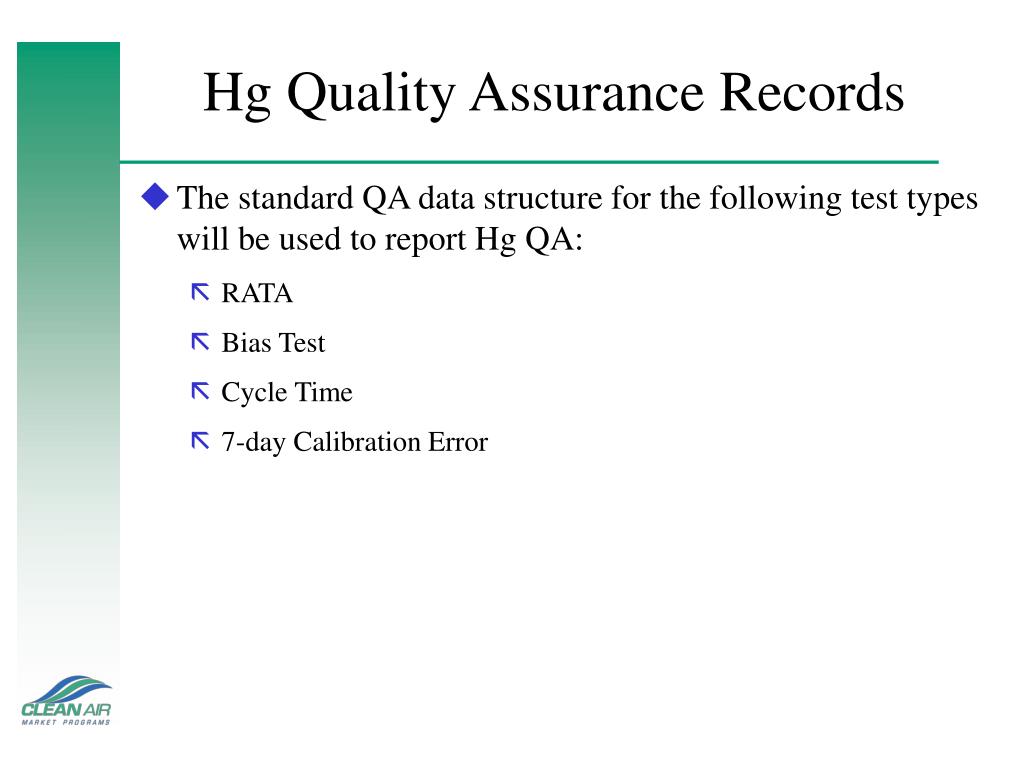 Hg Quality Assurance Records

The standard QA data structure for the following test types will be used to report Hg QA:

RATA

Bias Test

Cycle Time

7-day Calibration Error

CLEAN AIR
MARKET PROGRAMS